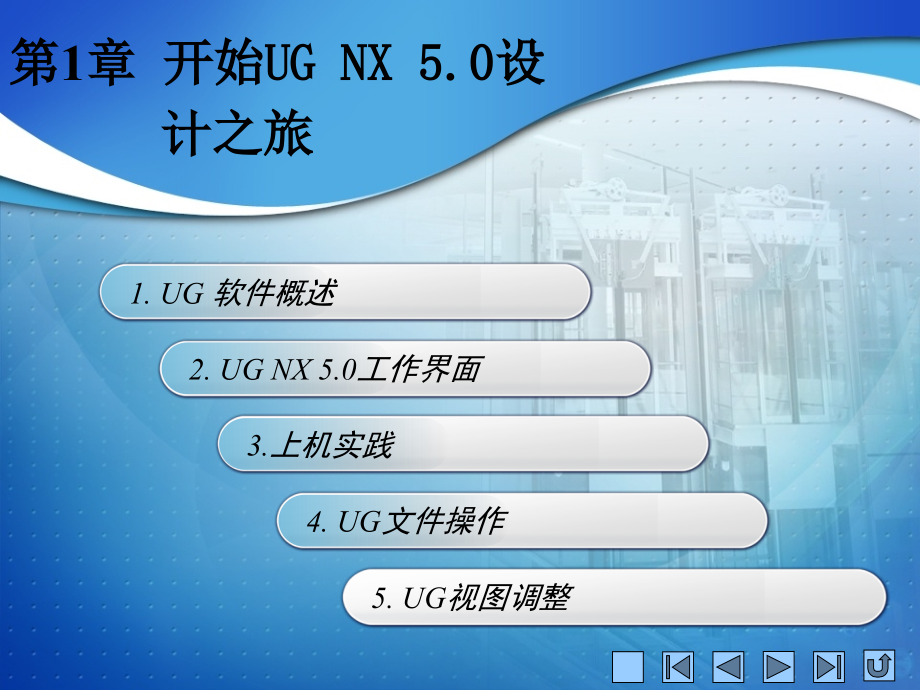 第1章 开始UG NX 5.0设计之旅

1. UG 软件概述

2. UG NX 5.0工作界面

3.上机实践

4. UG文件操作

5. UG视图调整